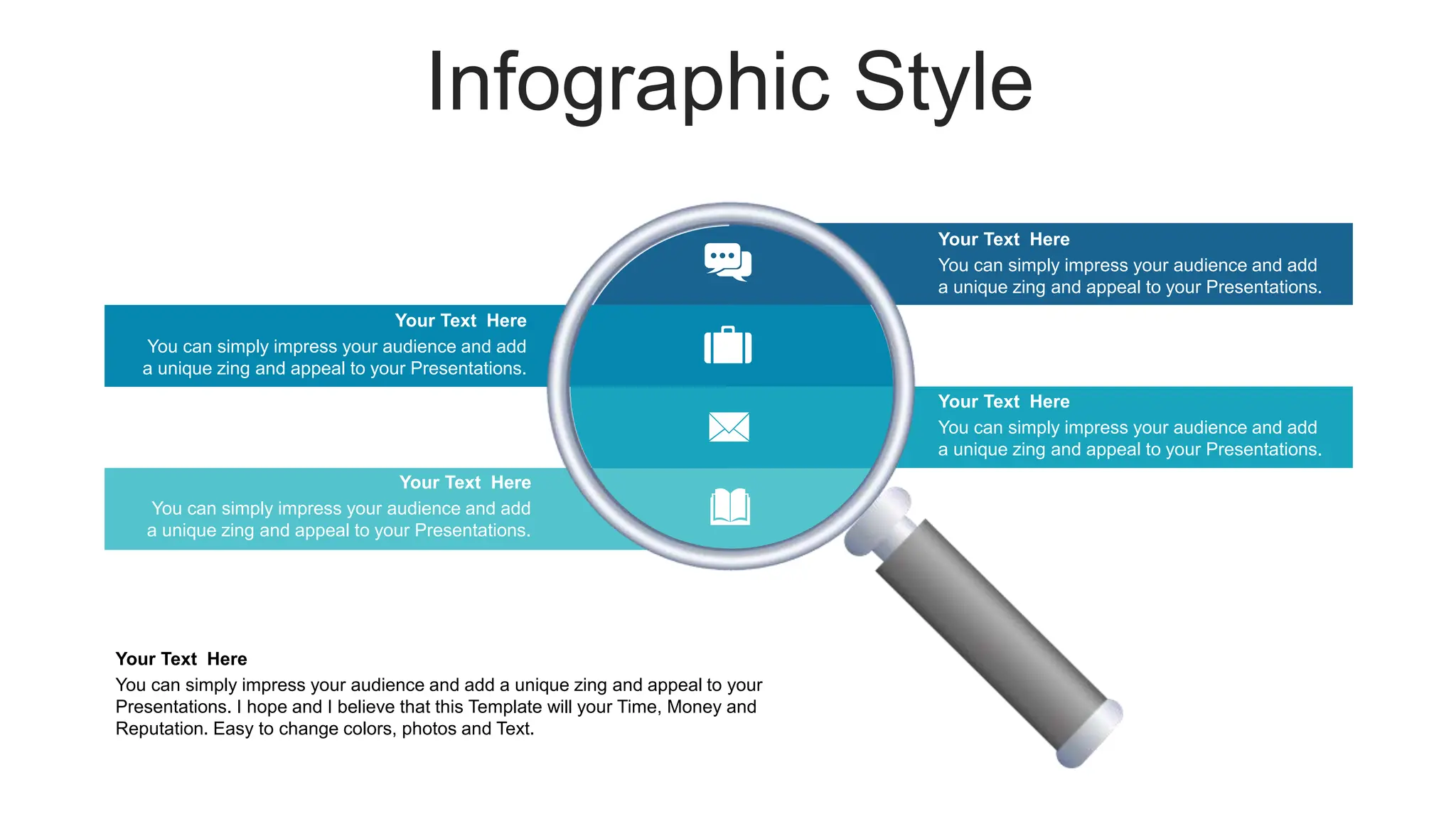 Infographic Style

Your Text Here
You can simply impress your audience and add a unique zing and appeal to your Presentations.

Your Text Here
You can simply impress your audience and add a unique zing and appeal to your Presentations.

Your Text Here
You can simply impress your audience and add a unique zing and appeal to your Presentations.

Your Text Here
You can simply impress your audience and add a unique zing and appeal to your Presentations.

Your Text Here
You can simply impress your audience and add a unique zing and appeal to your Presentations. I hope and I believe that this Template will your Time, Money and Reputation. Easy to change colors, photos and Text.